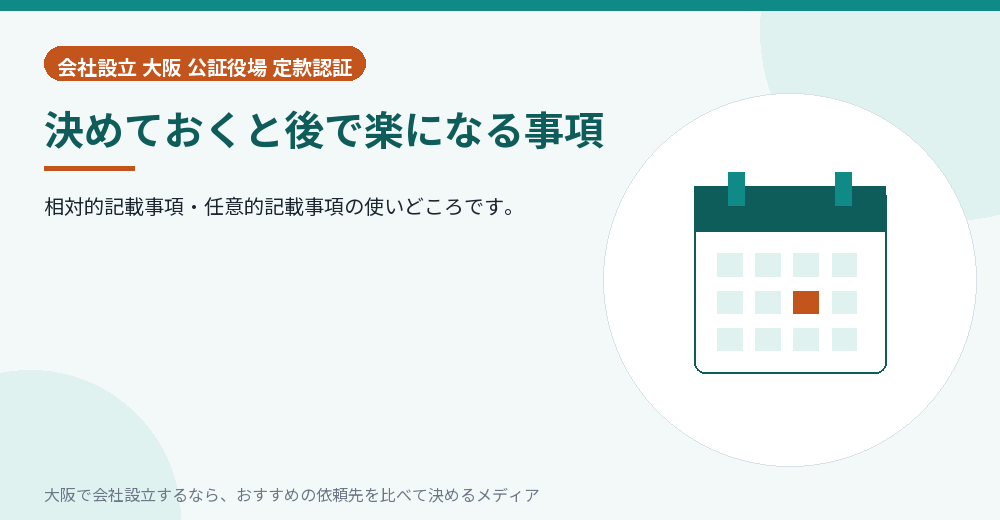 会社設立 大阪 公証役場 定款認証

決めておくと後で楽になる事項

相対的記載事項・任意的記載事項の使いどころです。

大阪で会社設立するなら、おすすめの依頼先を比べて決めるメディア